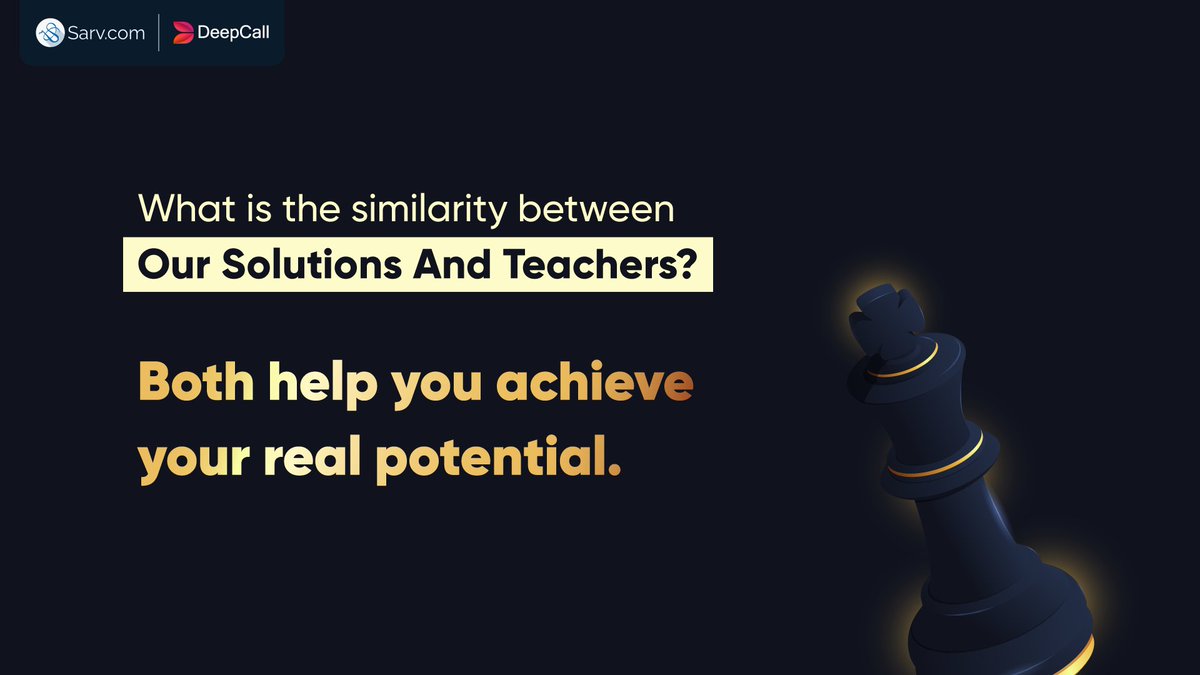 Sarv.com | DeepCall

What is the similarity between
Our Solutions And Teachers?

Both help you achieve your real potential.